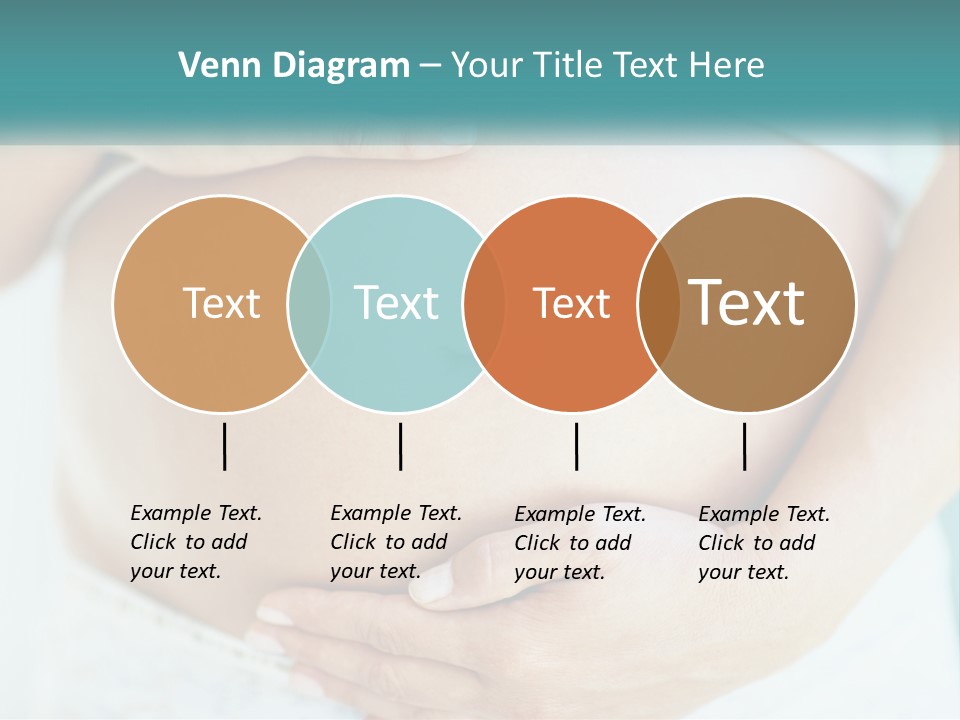 Venn Diagram – Your Title Text Here

Text

Text

Text

Text

Example Text. Click to add your text.

Example Text. Click to add your text.

Example Text. Click to add your text.

Example Text. Click to add your text.